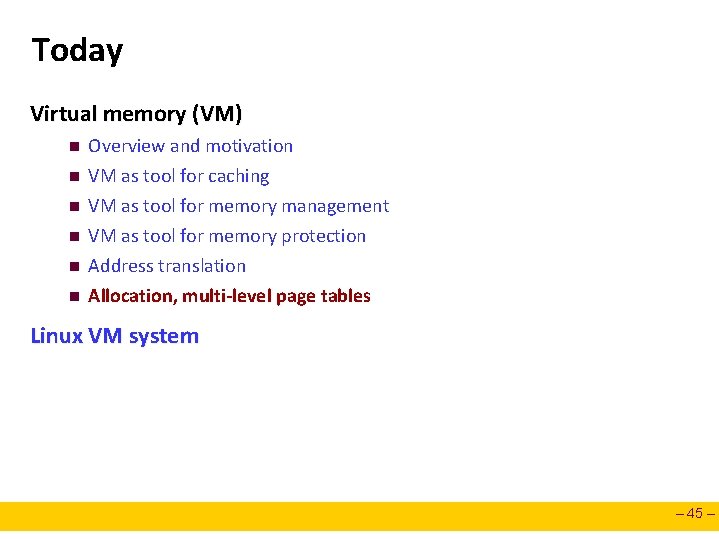 Today

Virtual memory (VM)

- Overview and motivation
- VM as tool for caching
- VM as tool for memory management
- VM as tool for memory protection
- Address translation
- Allocation, multi-level page tables

Linux VM system

– 45 –